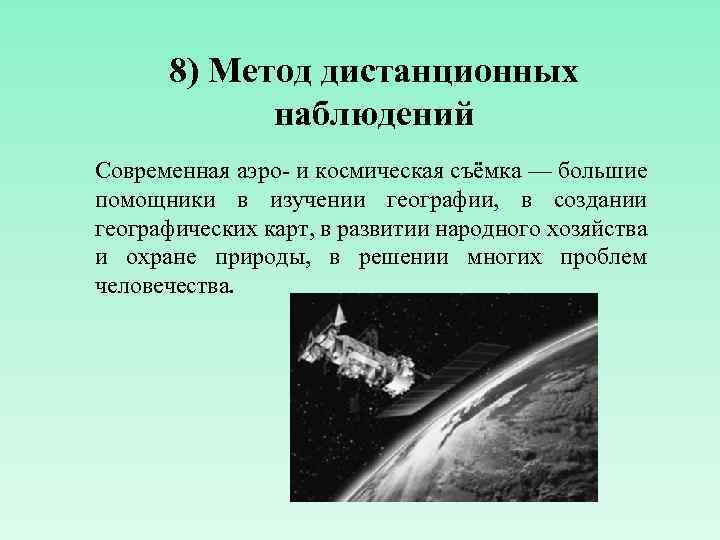 8) Метод дистанционных наблюдений

Современная аэро- и космическая съёмка — большие помощники в изучении географии, в создании географических карт, в развитии народного хозяйства и охране природы, в решении многих проблем человечества.